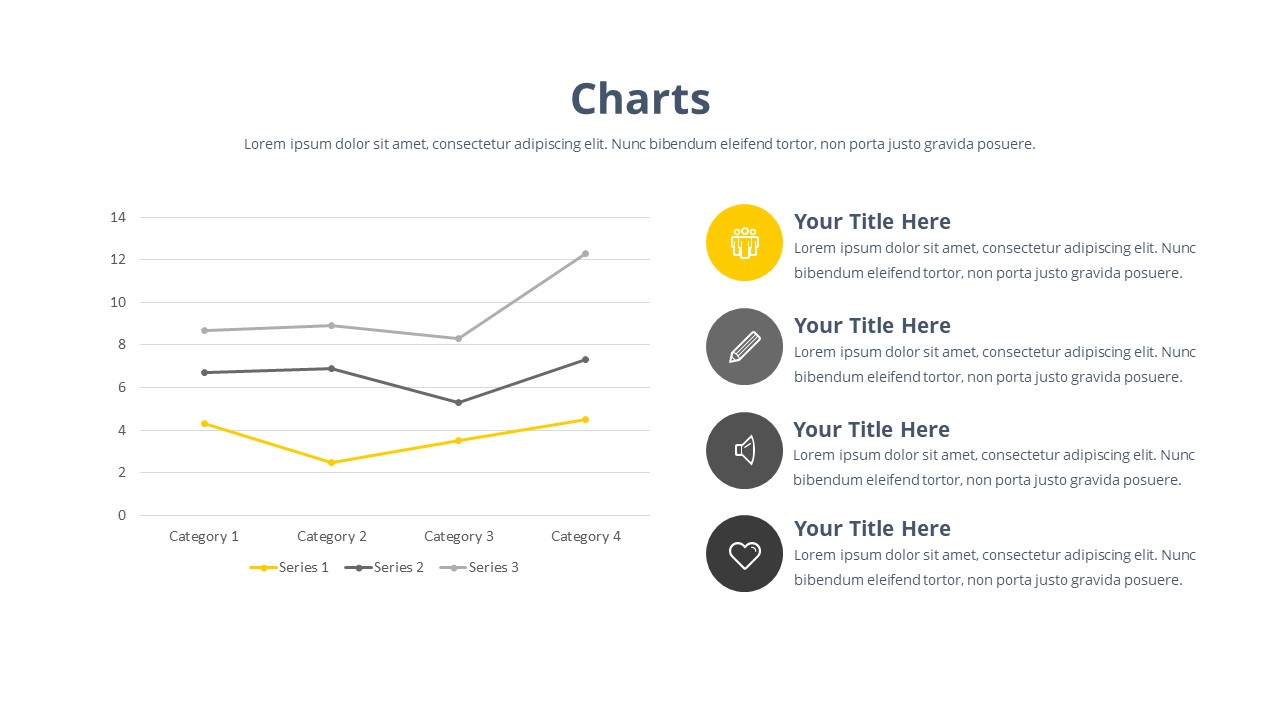 Charts

Lorem ipsum dolor sit amet, consectetur adipiscing elit. Nunc bibendum eleifend tortor, non porta justo gravida posuere.

14
12
10
8
6
4
2
0

Category 1
Category 2
Category 3
Category 4

Series 1
Series 2
Series 3

Your Title Here
Lorem ipsum dolor sit amet, consectetur adipiscing elit. Nunc bibendum eleifend tortor, non porta justo gravida posuere.

Your Title Here
Lorem ipsum dolor sit amet, consectetur adipiscing elit. Nunc bibendum eleifend tortor, non porta justo gravida posuere.

Your Title Here
Lorem ipsum dolor sit amet, consectetur adipiscing elit. Nunc bibendum eleifend tortor, non porta justo gravida posuere.

Your Title Here
Lorem ipsum dolor sit amet, consectetur adipiscing elit. Nunc bibendum eleifend tortor, non porta justo gravida posuere.